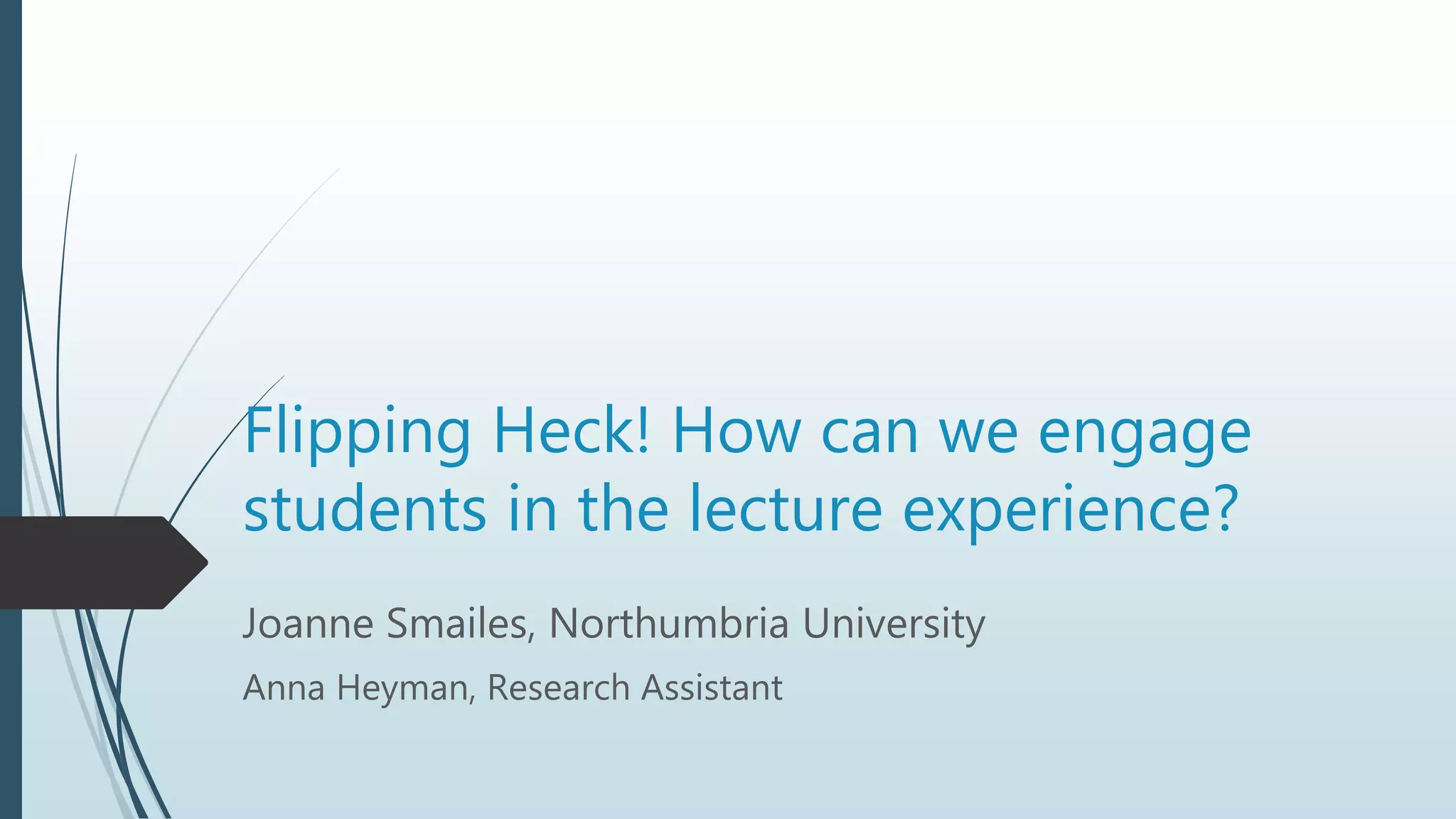 Flipping Heck! How can we engage students in the lecture experience?

Joanne Smailes, Northumbria University

Anna Heyman, Research Assistant